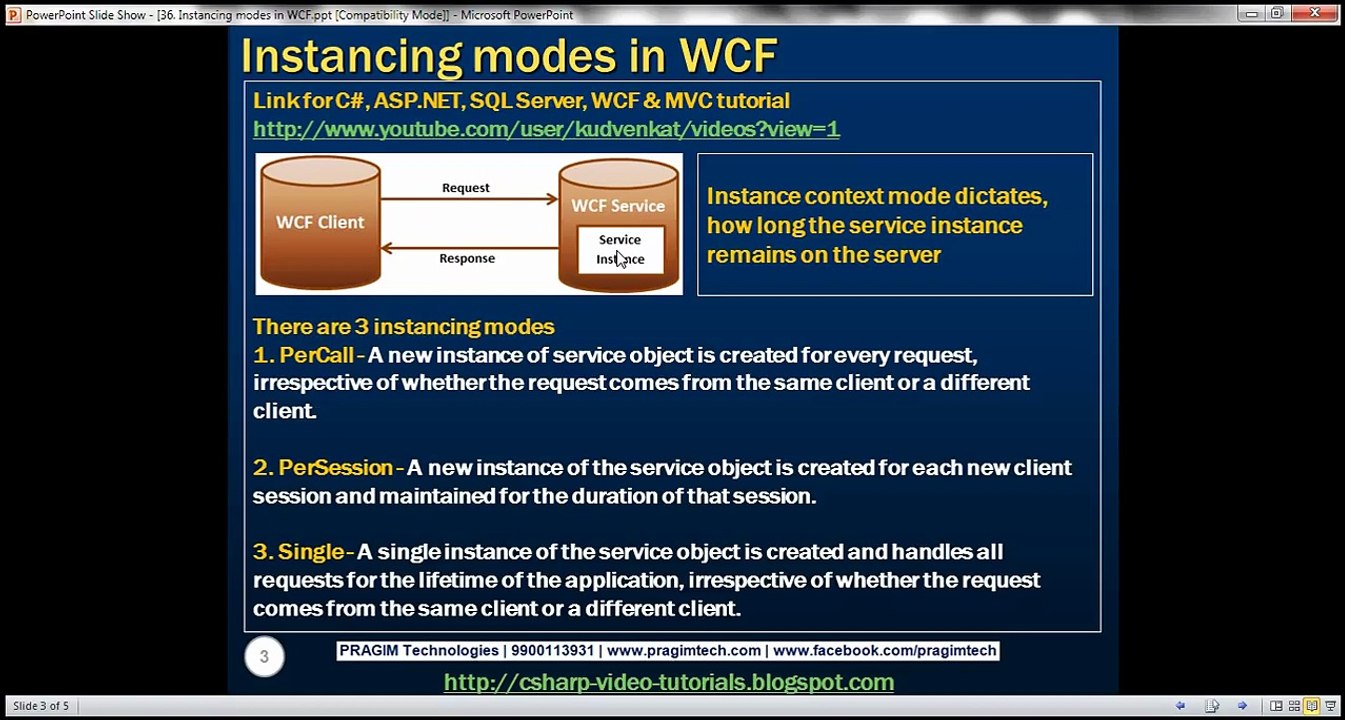 PowerPoint Slide Show - [36. Instancing modes in WCF.ppt [Compatibility Mode]] - Microsoft PowerPoint

Instancing modes in WCF

Link for C#, ASP.NET, SQL Server, WCF & MVC tutorial
http://www.youtube.com/user/kudvenkat/videos?view=1

WCF Client

Request

Response

WCF Service

Service Instance

Instance context mode dictates, how long the service instance remains on the server

There are 3 instancing modes
1. PerCall - A new instance of service object is created for every request, irrespective of whether the request comes from the same client or a different client.

2. PerSession - A new instance of the service object is created for each new client session and maintained for the duration of that session.

3. Single - A single instance of the service object is created and handles all requests for the lifetime of the application, irrespective of whether the request comes from the same client or a different client.

3

PRAGIM Technologies | 9900113931 | www.pragimtech.com | www.facebook.com/pragimtech

http://csharp-video-tutorials.blogspot.com

Slide 3 of 5